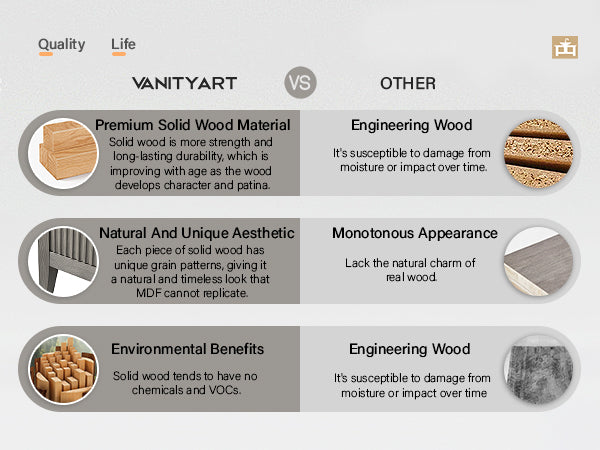 Quality Life

VANITYART VS OTHER

Premium Solid Wood Material
Solid wood is more strength and long-lasting durability, which is improving with age as the wood develops character and patina.

Engineering Wood
It's susceptible to damage from moisture or impact over time.

Natural And Unique Aesthetic
Each piece of solid wood has unique grain patterns, giving it a natural and timeless look that MDF cannot replicate.

Monotonous Appearance
Lack the natural charm of real wood.

Environmental Benefits
Solid wood tends to have no chemicals and VOCs.

Engineering Wood
It's susceptible to damage from moisture or impact over time